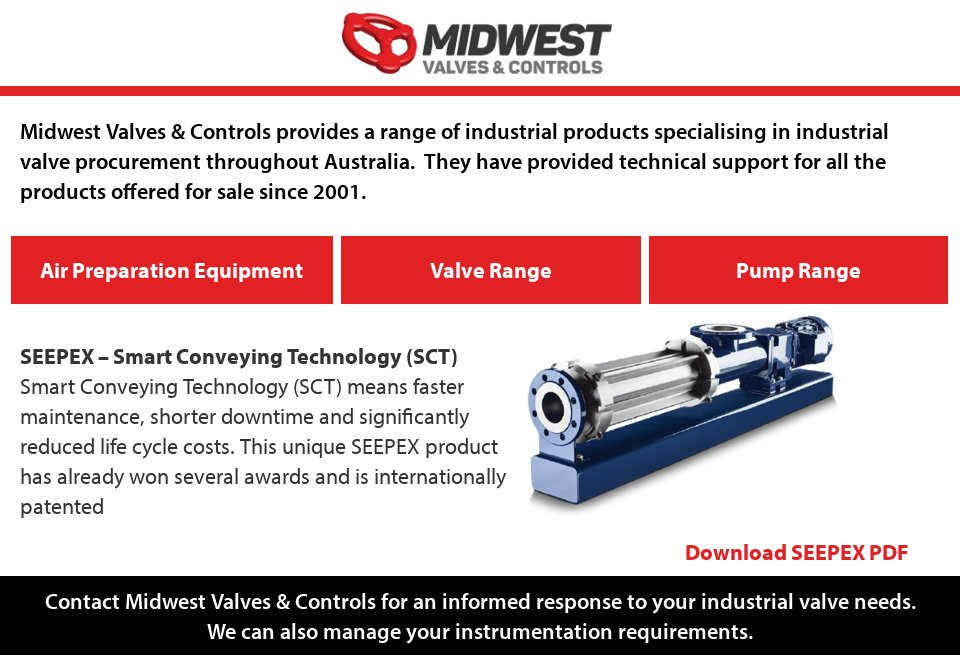 MIDWEST
VALVES & CONTROLS

Midwest Valves & Controls provides a range of industrial products specialising in industrial valve procurement throughout Australia. They have provided technical support for all the products offered for sale since 2001.

Air Preparation Equipment

Valve Range

Pump Range

SEEPEX – Smart Conveying Technology (SCT)
Smart Conveying Technology (SCT) means faster maintenance, shorter downtime and significantly reduced life cycle costs. This unique SEEPEX product has already won several awards and is internationally patented

Download SEEPEX PDF

Contact Midwest Valves & Controls for an informed response to your industrial valve needs.
We can also manage your instrumentation requirements.